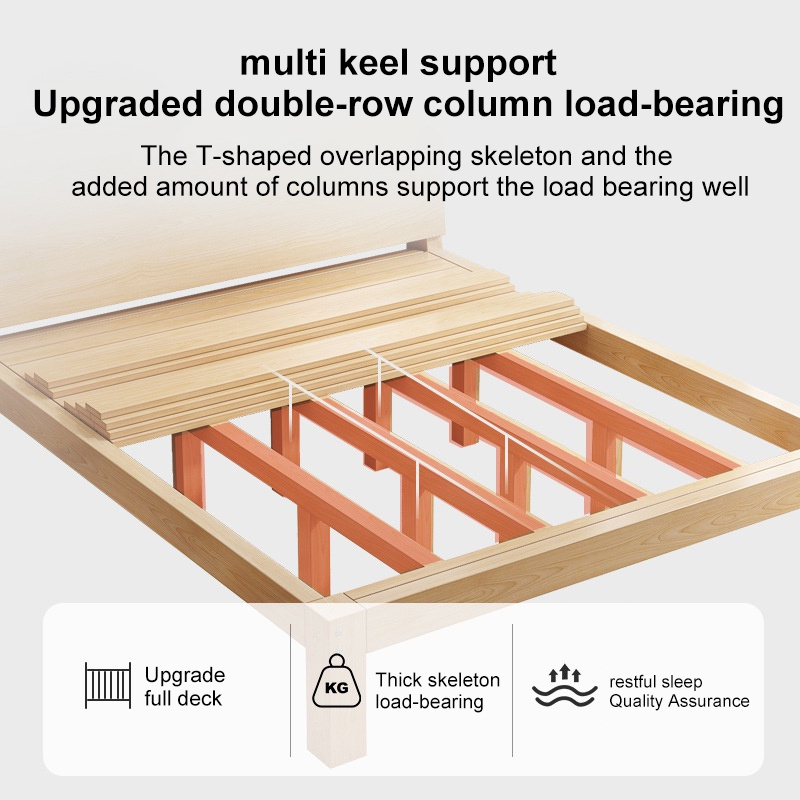 multi keel support
Upgraded double-row column load-bearing

The T-shaped overlapping skeleton and the added amount of columns support the load bearing well

Upgrade
full deck

KG

Thick skeleton
load-bearing

restful sleep
Quality Assurance